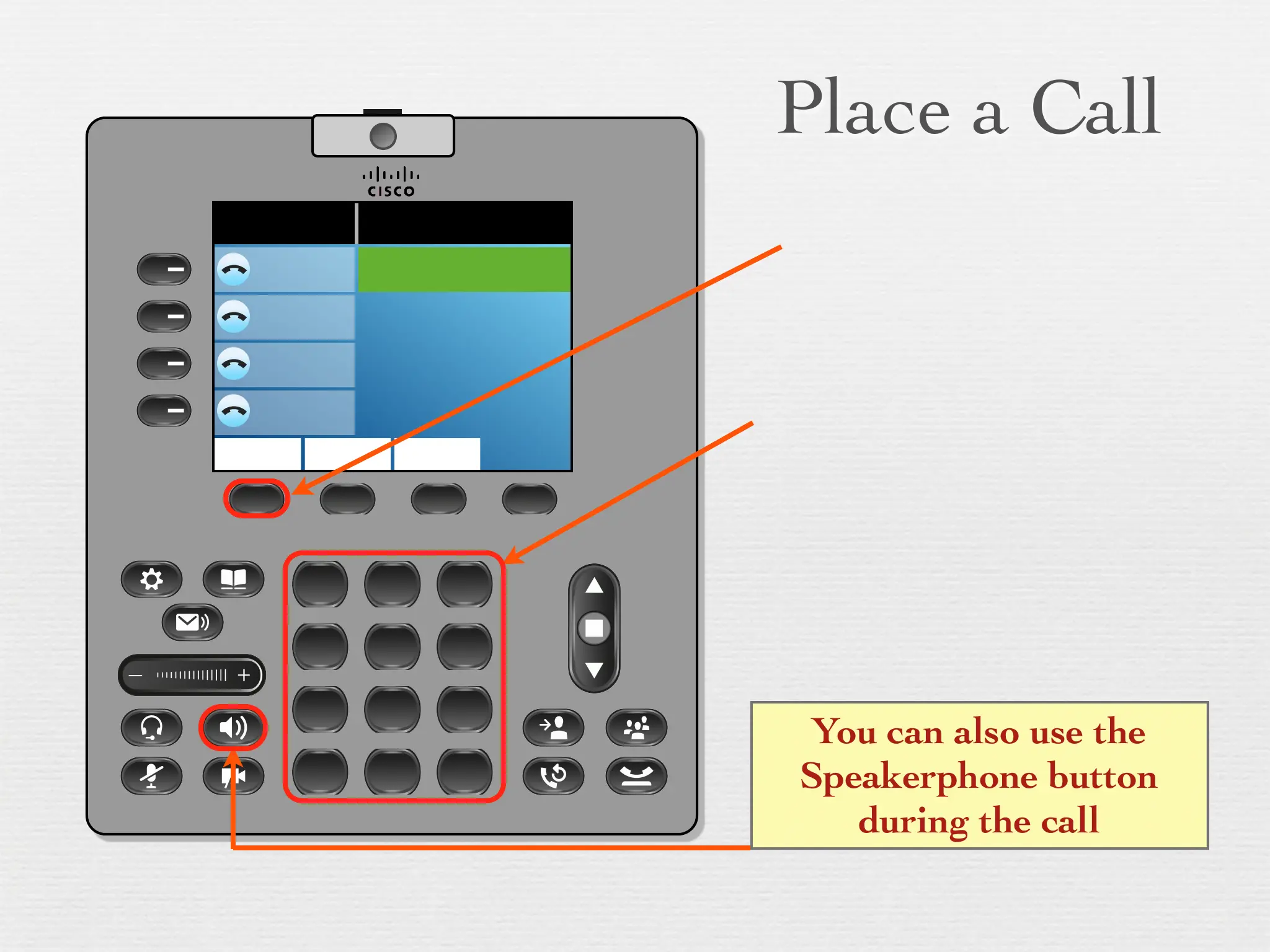 Place a Call

CISCO

You can also use the Speakerphone button during the call